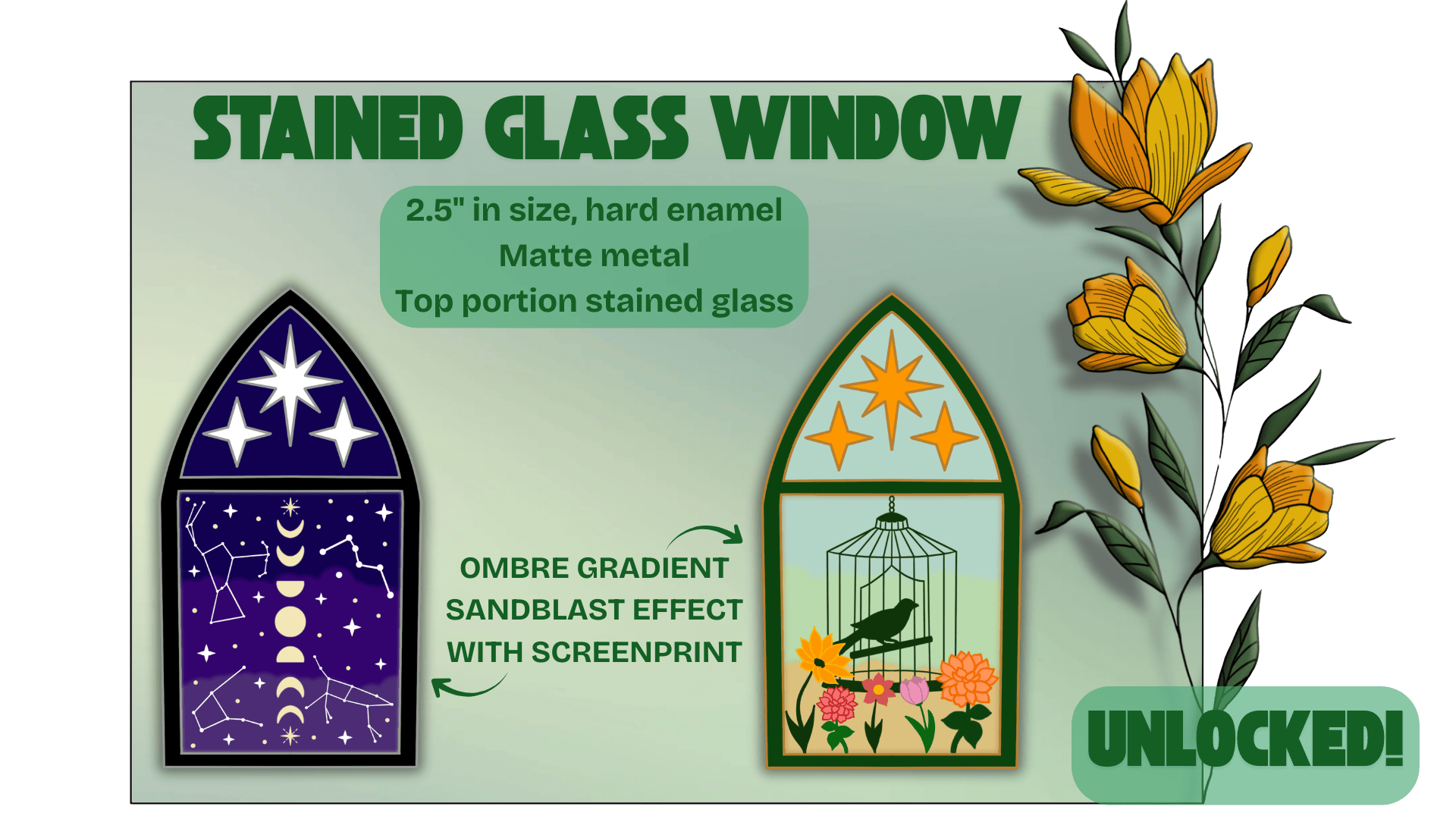 STAINED GLASS WINDOW

2.5" in size, hard enamel
Matte metal
Top portion stained glass

OMBRE GRADIENT
SANDBLAST EFFECT
WITH SCREENPRINT

UNLOCKED!